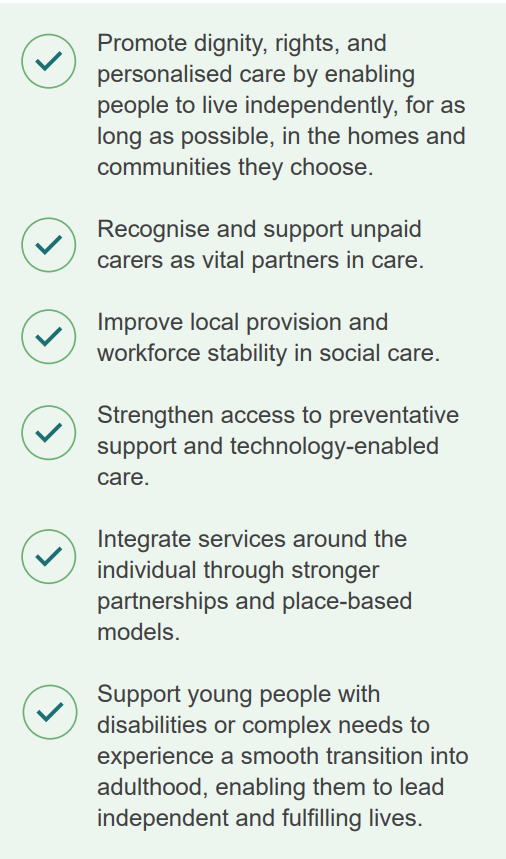 Promote dignity, rights, and personalised care by enabling people to live independently, for as long as possible, in the homes and communities they choose.

Recognise and support unpaid carers as vital partners in care.

Improve local provision and workforce stability in social care.

Strengthen access to preventative support and technology-enabled care.

Integrate services around the individual through stronger partnerships and place-based models.

Support young people with disabilities or complex needs to experience a smooth transition into adulthood, enabling them to lead independent and fulfilling lives.